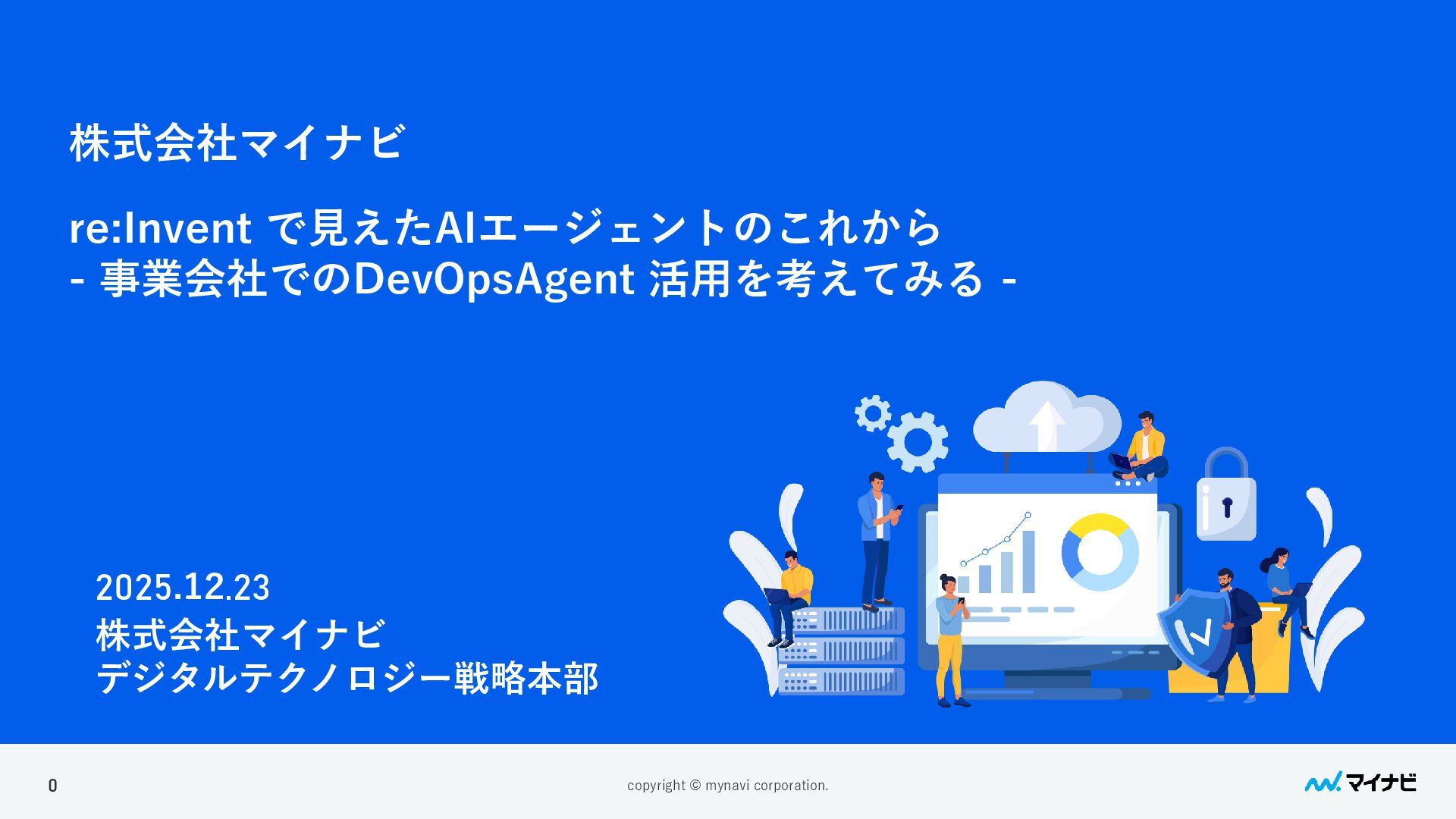 株式会社マイナビ

re:Invent で見えたAIエージェントのこれから
- 事業会社でのDevOpsAgent 活用を考えてみる -

2025.12.23
株式会社マイナビ
デジタルテクノロジー戦略本部

0

copyright © mynavi corporation.

マイナビ